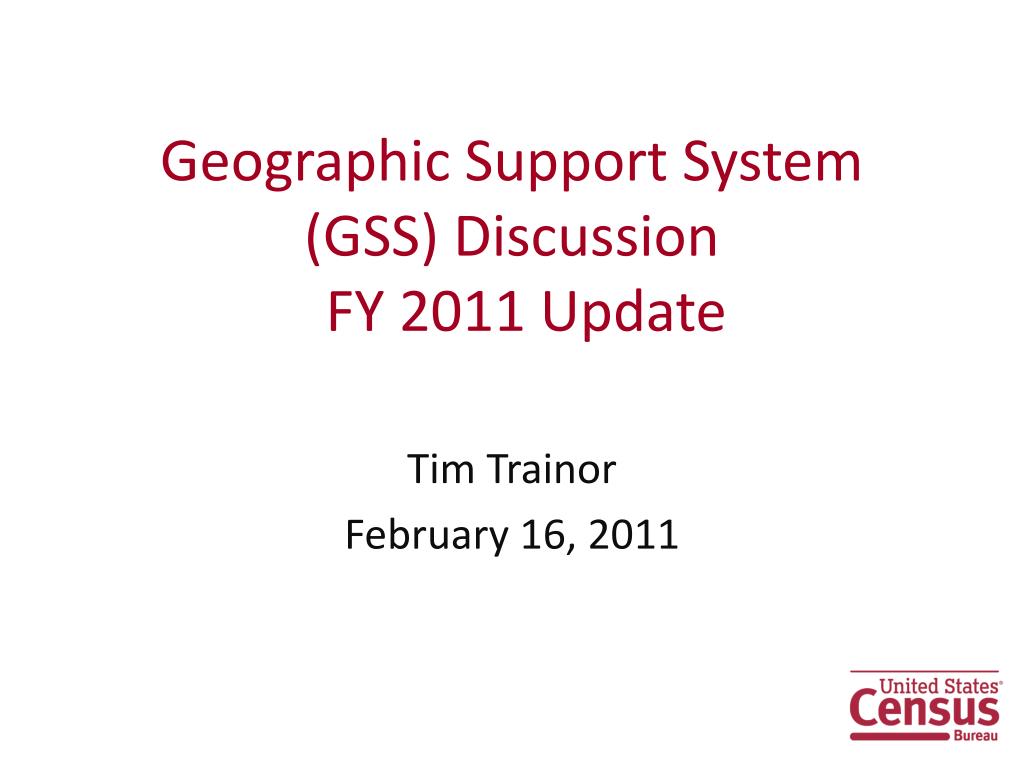 Geographic Support System (GSS) Discussion FY 2011 Update

Tim Trainor
February 16, 2011

United States®
Census
Bureau